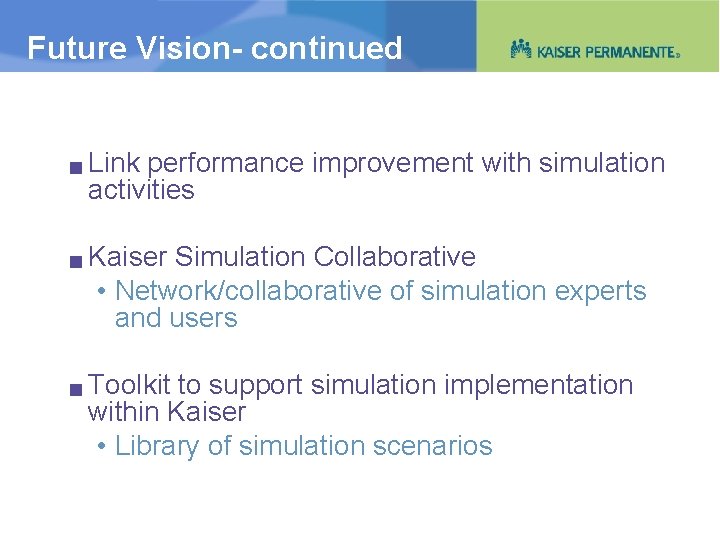 Future Vision- continued

KAISER PERMANENTE®

■ Link performance improvement with simulation activities

■ Kaiser Simulation Collaborative
• Network/collaborative of simulation experts and users

■ Toolkit to support simulation implementation within Kaiser
• Library of simulation scenarios